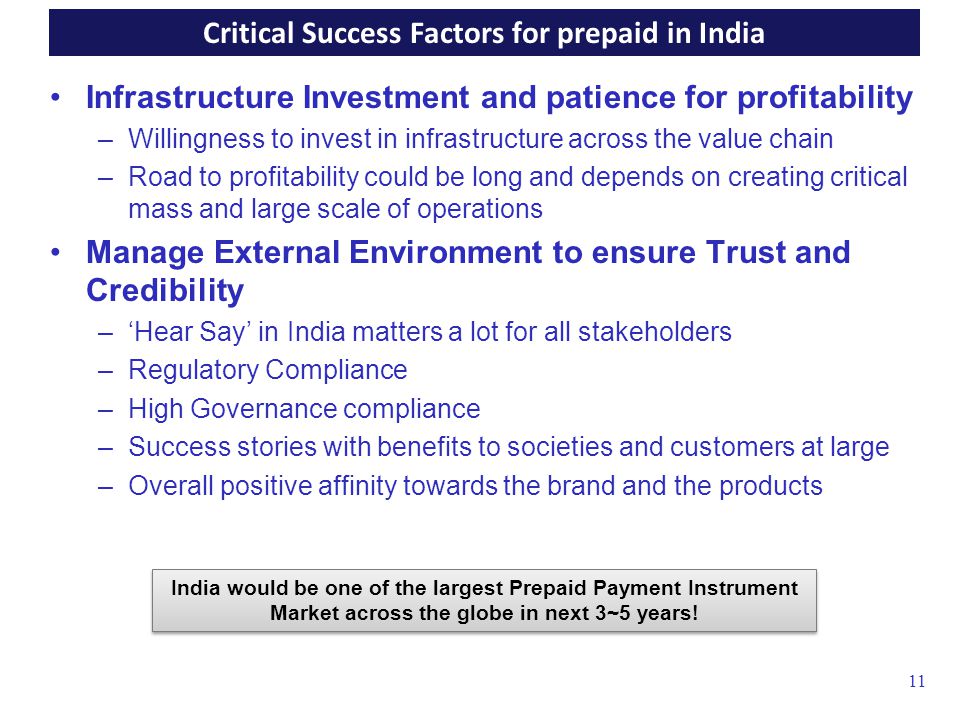 Critical Success Factors for prepaid in India

• Infrastructure Investment and patience for profitability
– Willingness to invest in infrastructure across the value chain
– Road to profitability could be long and depends on creating critical mass and large scale of operations

• Manage External Environment to ensure Trust and Credibility
– ‘Hear Say’ in India matters a lot for all stakeholders
– Regulatory Compliance
– High Governance compliance
– Success stories with benefits to societies and customers at large
– Overall positive affinity towards the brand and the products

India would be one of the largest Prepaid Payment Instrument Market across the globe in next 3~5 years!

11